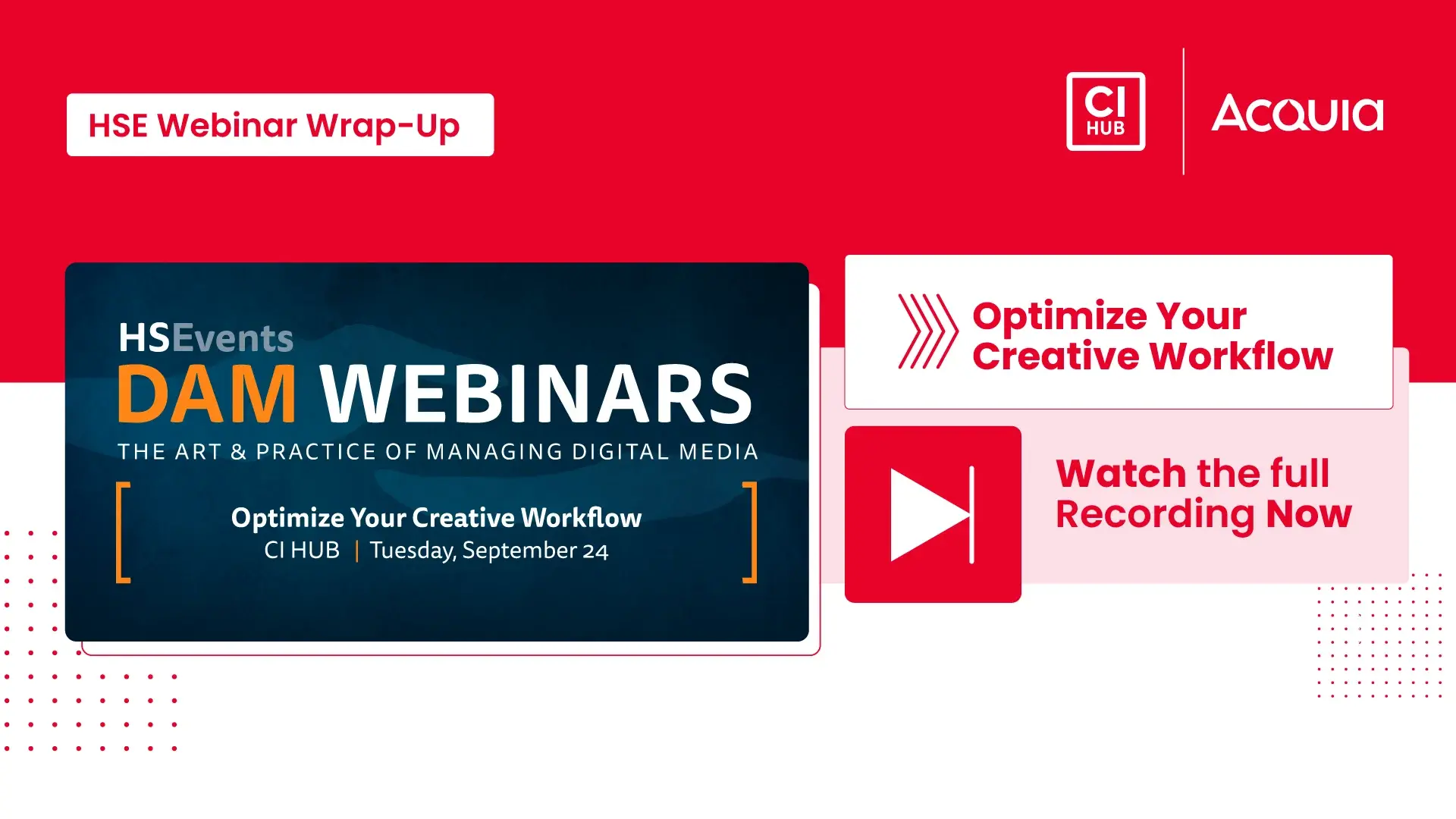 HSE Webinar Wrap-Up

CI HUB

Acquia

HSEvents
DAM WEBINARS
THE ART & PRACTICE OF MANAGING DIGITAL MEDIA

Optimize Your Creative Workflow
CI HUB | Tuesday, September 24

Optimize Your Creative Workflow

Watch the full Recording Now